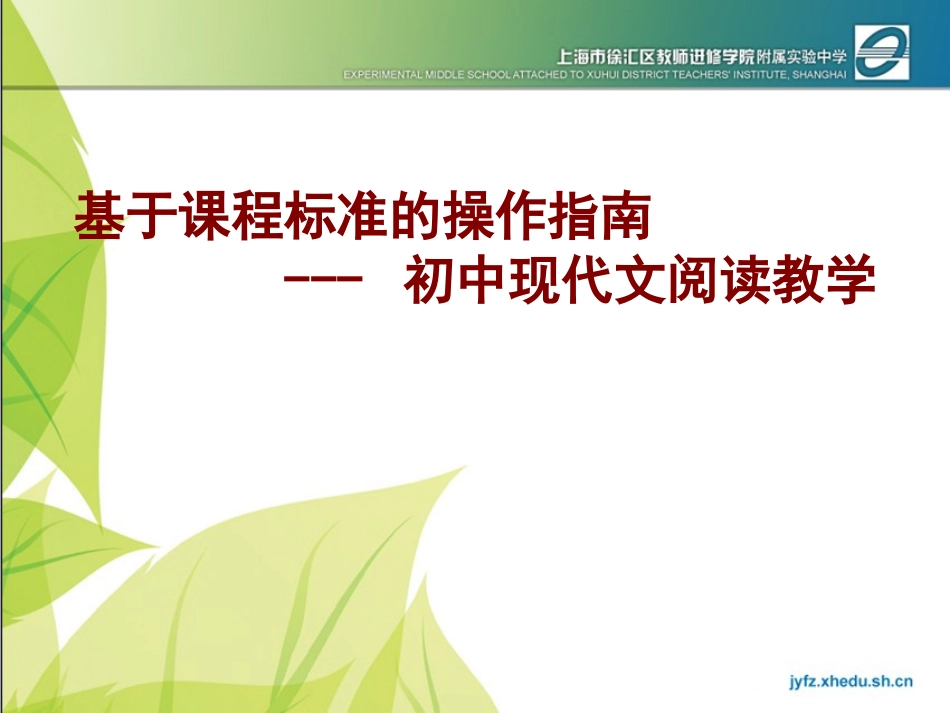 上海市徐汇区教师进修学院附属实验中学
EXPERIMENTAL MIDDLE SCHOOL ATTACHED TO XUHUI DISTRICT TEACHERS' INSTITUTE, SHANGHAI

基于课程标准的操作指南
--- 初中现代文阅读教学

jyfz.xhedu.sh.cn